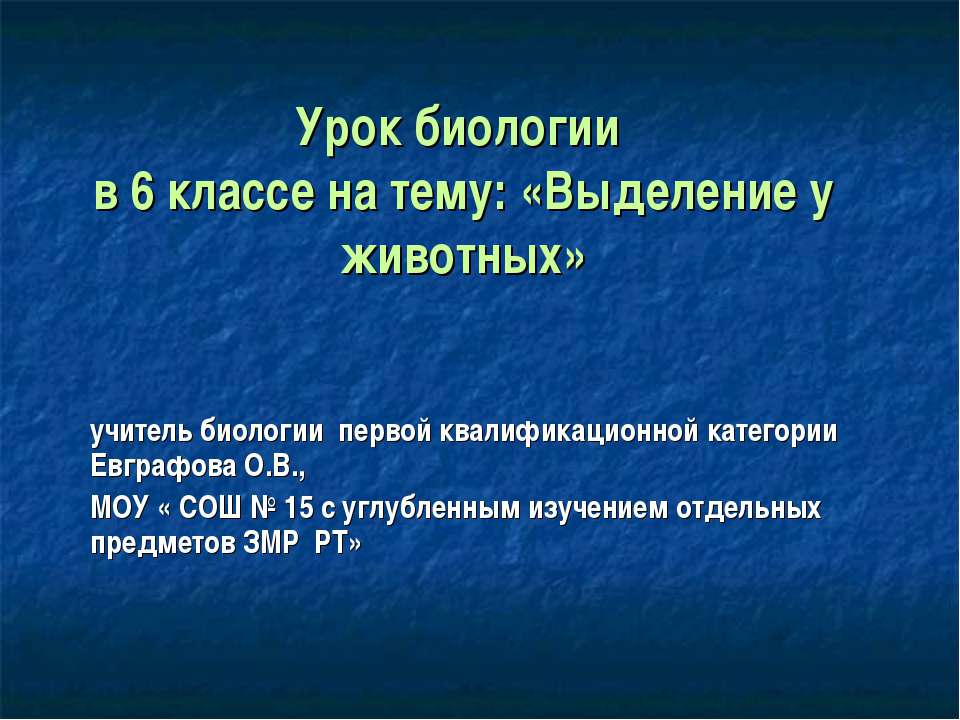 Урок биологии
в 6 классе на тему: «Выделение у животных»

учитель биологии первой квалификационной категории Евграфова О.В.,

МОУ « СОШ № 15 с углубленным изучением отдельных предметов ЗМР РТ»